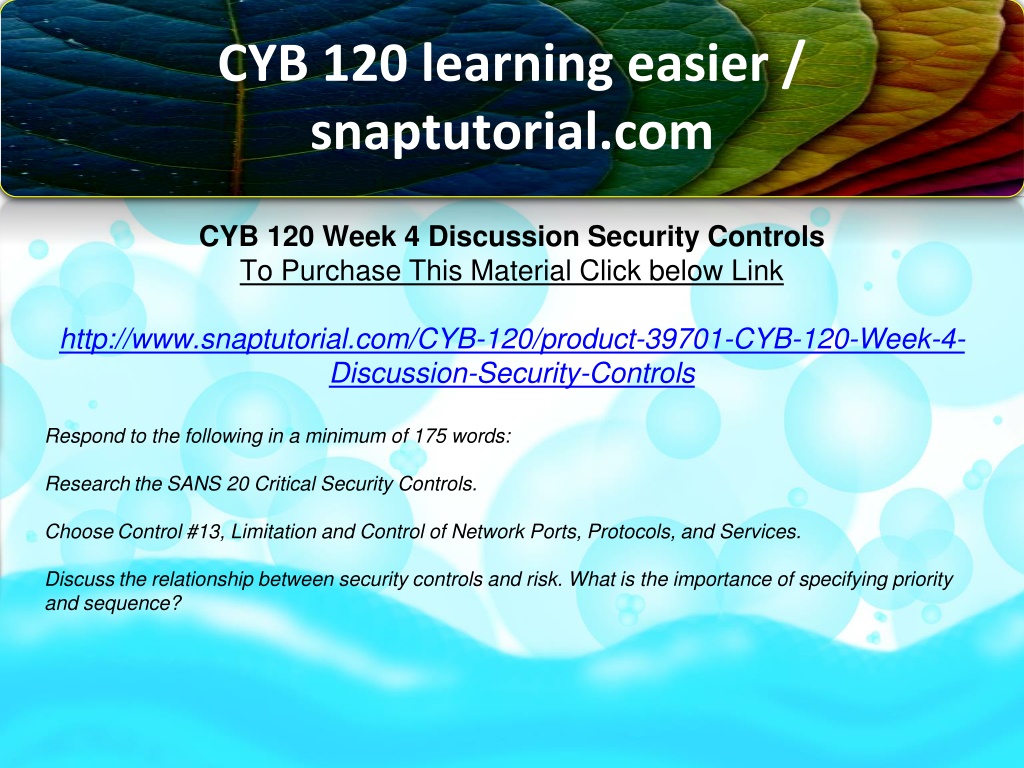 CYB 120 learning easier / snaptutorial.com

CYB 120 Week 4 Discussion Security Controls
To Purchase This Material Click below Link

http://www.snaptutorial.com/CYB-120/product-39701-CYB-120-Week-4-Discussion-Security-Controls

Respond to the following in a minimum of 175 words:

Research the SANS 20 Critical Security Controls.

Choose Control #13, Limitation and Control of Network Ports, Protocols, and Services.

Discuss the relationship between security controls and risk. What is the importance of specifying priority and sequence?